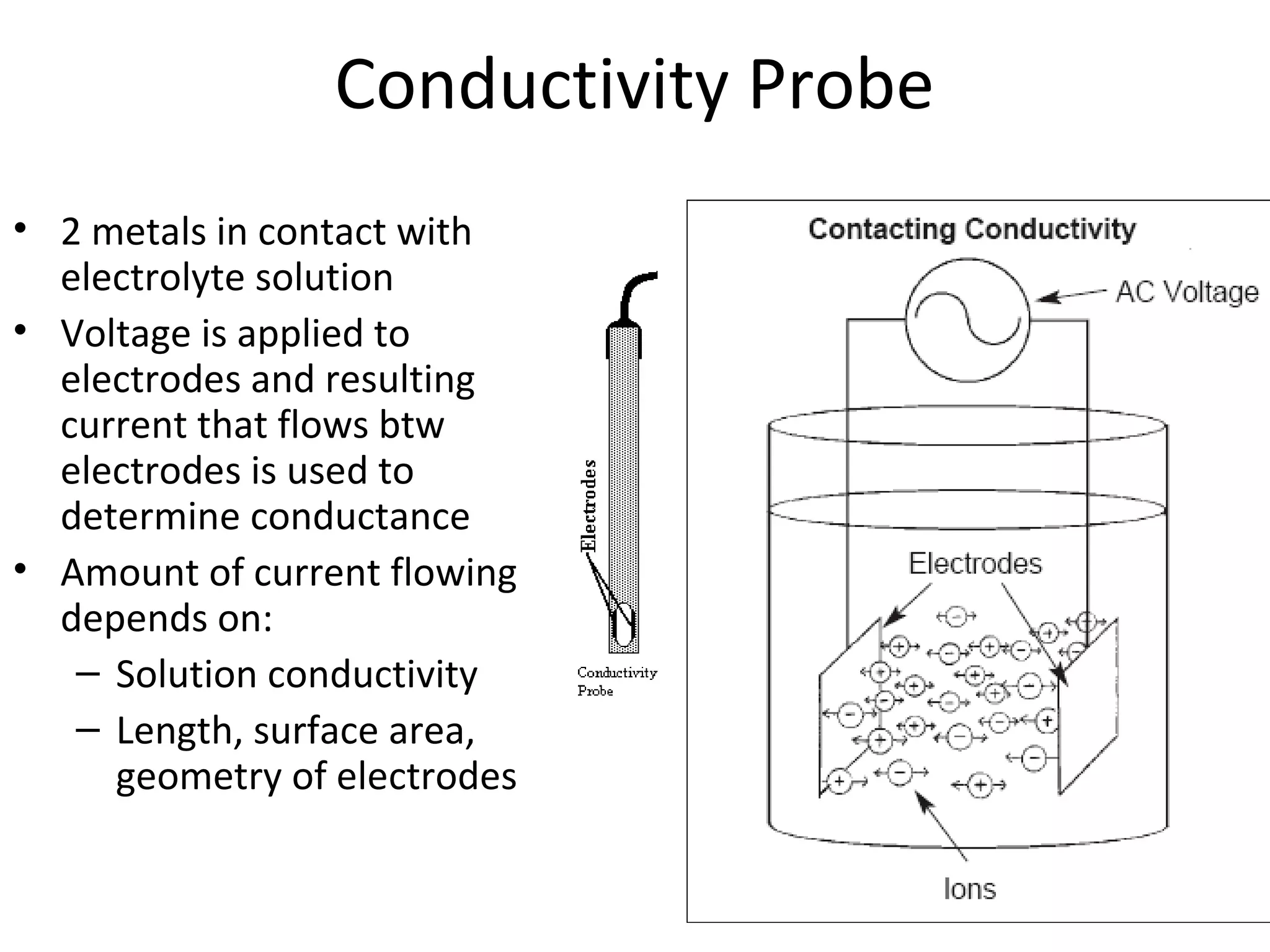 Conductivity Probe

• 2 metals in contact with electrolyte solution
• Voltage is applied to electrodes and resulting current that flows btw electrodes is used to determine conductance
• Amount of current flowing depends on:
– Solution conductivity
– Length, surface area, geometry of electrodes

Electrodes
Conductivity Probe

Contacting Conductivity
AC Voltage
Electrodes
Ions